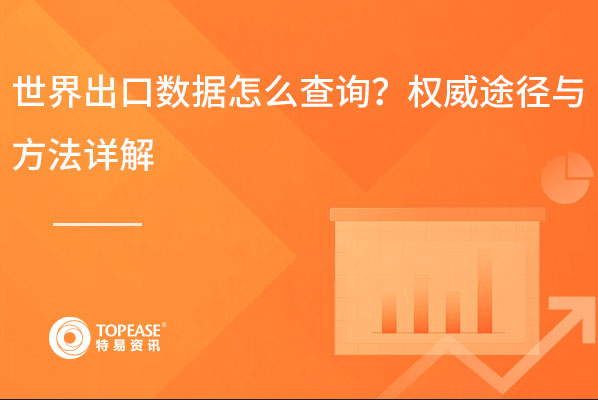 世界出口数据怎么查询？权威途径与方法详解

TOPEASE®
特易资讯